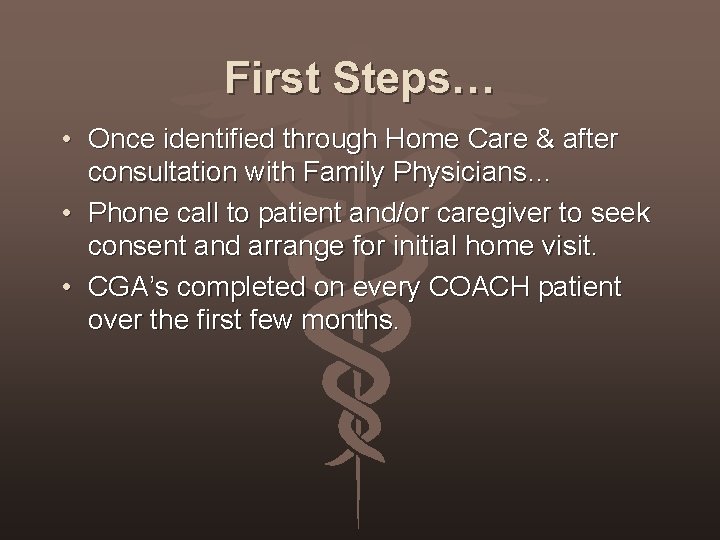 First Steps…

• Once identified through Home Care & after consultation with Family Physicians…
• Phone call to patient and/or caregiver to seek consent and arrange for initial home visit.
• CGA's completed on every COACH patient over the first few months.